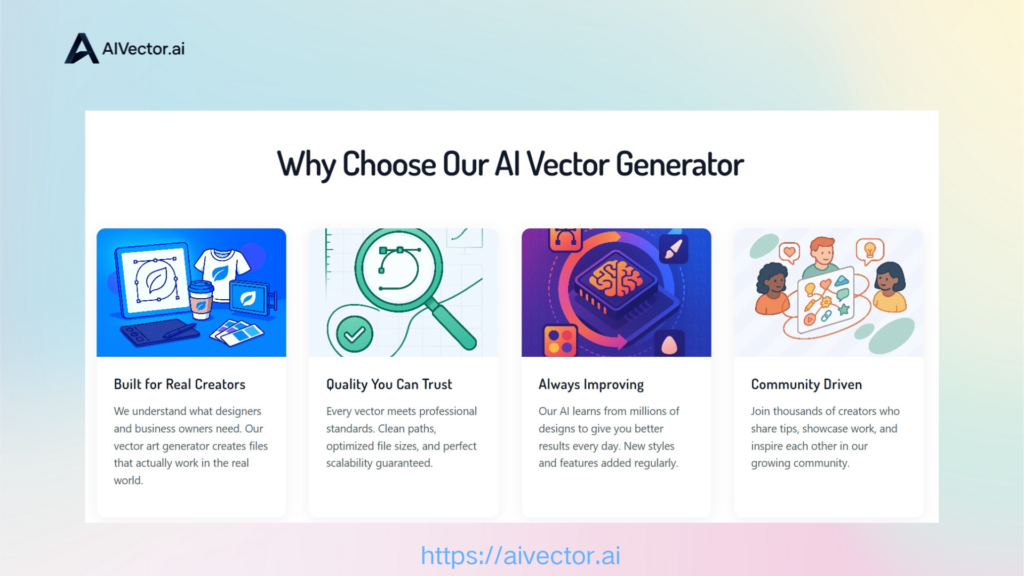 AIVector.ai

Why Choose Our AI Vector Generator

Built for Real Creators

We understand what designers and business owners need. Our vector art generator creates files that actually work in the real world.

Quality You Can Trust

Every vector meets professional standards. Clean paths, optimized file sizes, and perfect scalability guaranteed.

Always Improving

Our AI learns from millions of designs to give you better results every day. New styles and features added regularly.

Community Driven

Join thousands of creators who share tips, showcase work, and inspire each other in our growing community.

https://aivector.ai